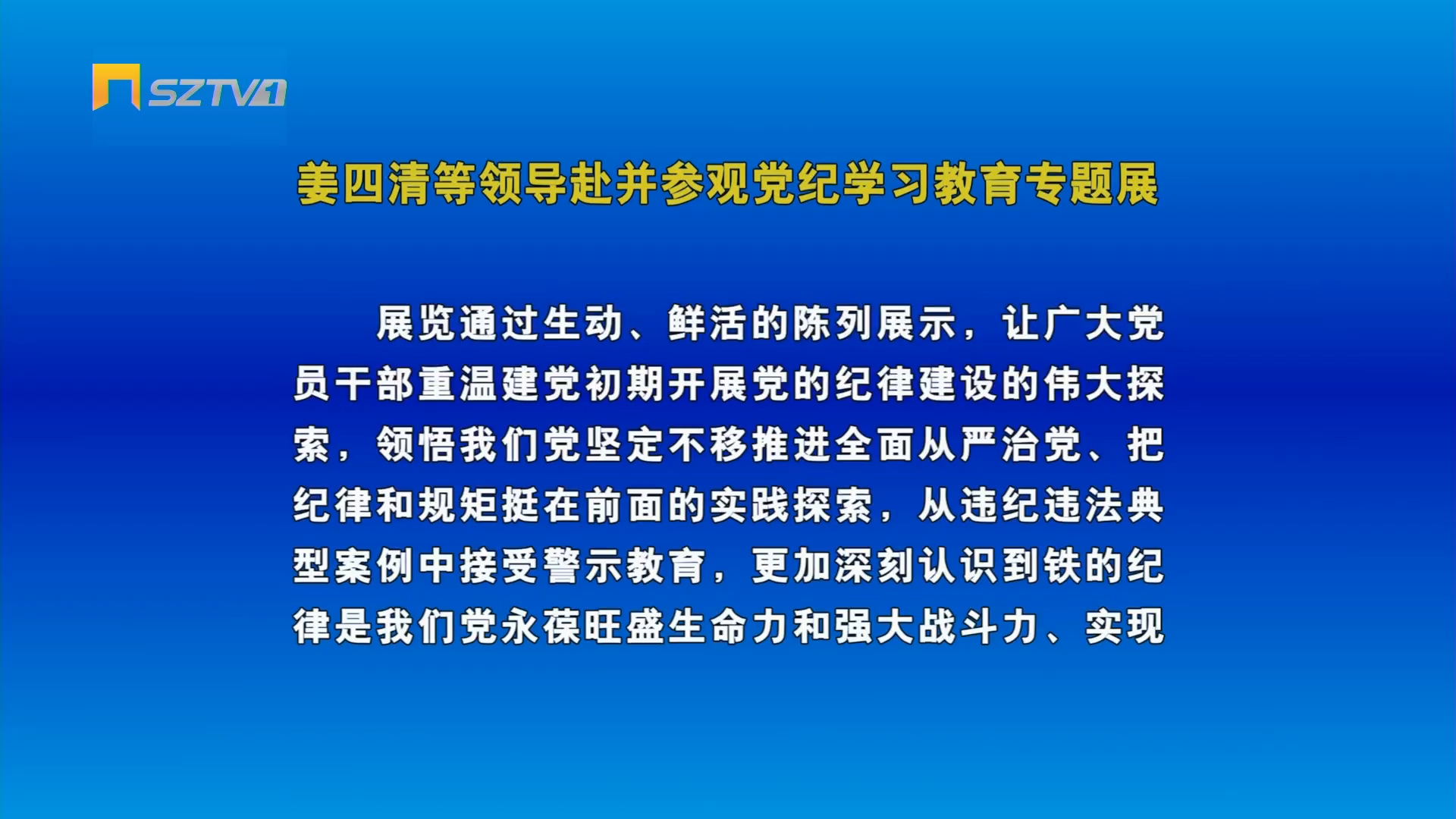 SZTV1

姜四清等领导赴并参观党纪学习教育专题展

展览通过生动、鲜活的陈列展示，让广大党员干部重温建党初期开展党的纪律建设的伟大探索，领悟我们党坚定不移推进全面从严治党、把纪律和规矩挺在前面的实践探索，从违纪违法典型案例中接受警示教育，更加深刻认识到铁的纪律是我们党永葆旺盛生命力和强大战斗力、实现